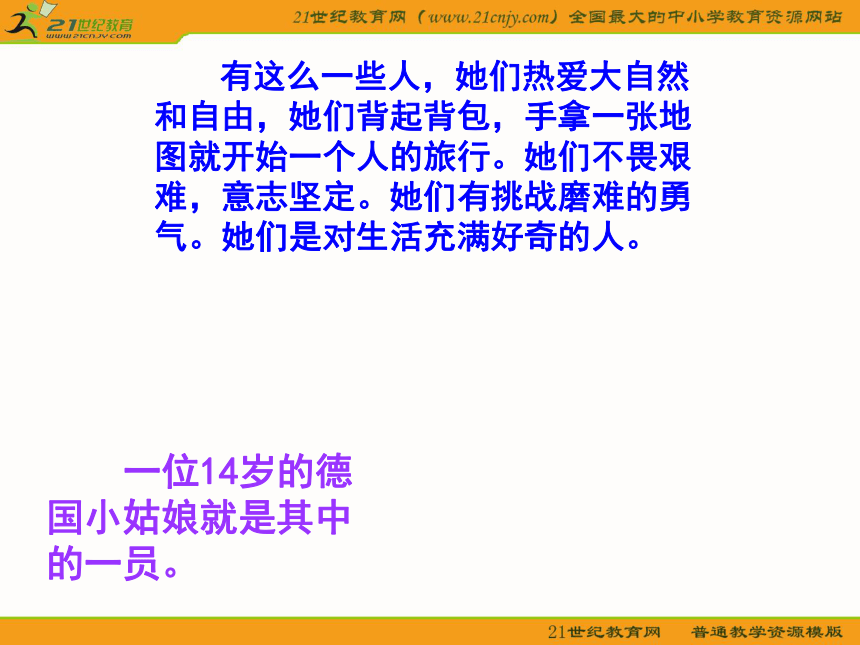 21世纪教育
www.21cnjy.com

21世纪教育网（www.21cnjy.com）全国最大的中小学教育资源网站

有这么一些人，她们热爱大自然和自由，她们背起背包，手拿一张地图就开始一个人的旅行。她们不畏艰难，意志坚定。她们有挑战磨难的勇气。她们是对生活充满好奇的人。

一位14岁的德国小姑娘就是其中的一员。

21世纪教育网　普通教学资源模版